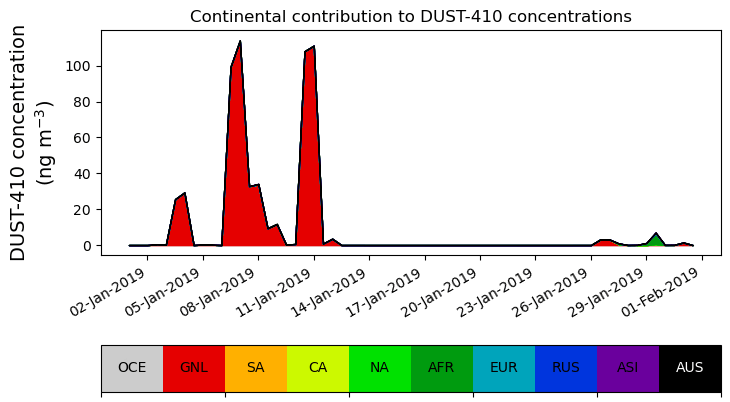 Continental contribution to DUST-410 concentrations

DUST-410 concentration (ng m$^{-3}$)

100
80
60
40
20
0

02-Jan-2019
05-Jan-2019
08-Jan-2019
11-Jan-2019
14-Jan-2019
17-Jan-2019
20-Jan-2019
23-Jan-2019
26-Jan-2019
29-Jan-2019
01-Feb-2019

OCE GNL SA CA NA AFR EUR RUS ASI AUS